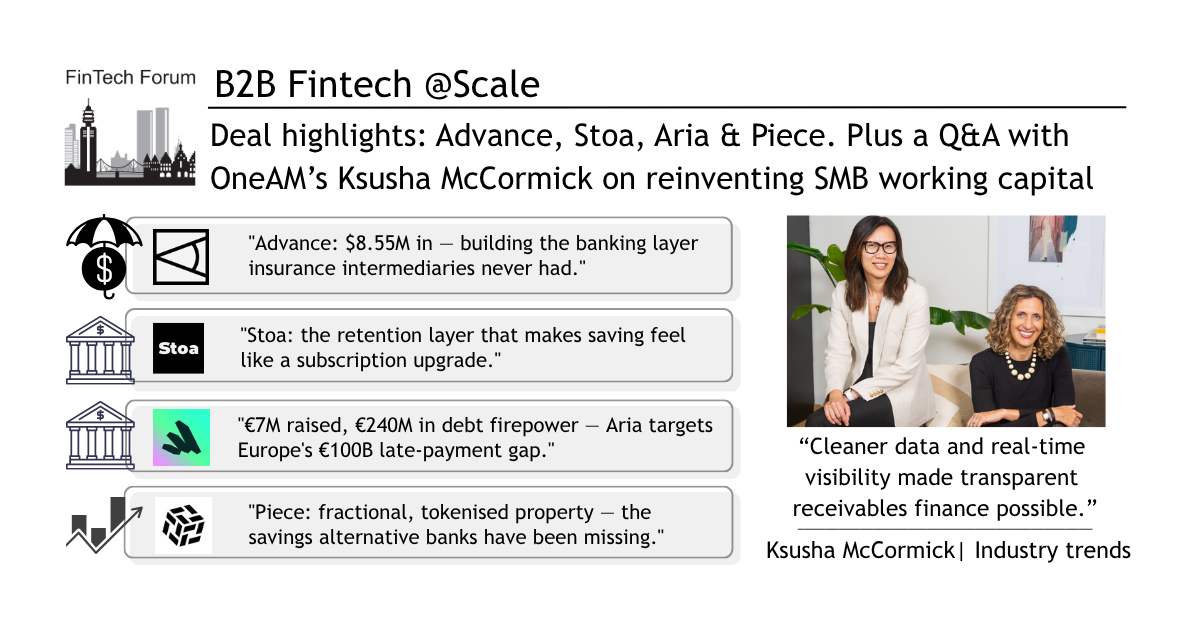 FinTech Forum

B2B Fintech @Scale

Deal highlights: Advance, Stoa, Aria & Piece. Plus a Q&A with OneAM's Ksusha McCormick on reinventing SMB working capital

"Advance: $8.55M in — building the banking layer insurance intermediaries never had."

Stoa

"Stoa: the retention layer that makes saving feel like a subscription upgrade."

"€7M raised, €240M in debt firepower — Aria targets Europe's €100B late-payment gap."

"Piece: fractional, tokenised property — the savings alternative banks have been missing."

"Cleaner data and real-time visibility made transparent receivables finance possible."

Ksusha McCormick| Industry trends